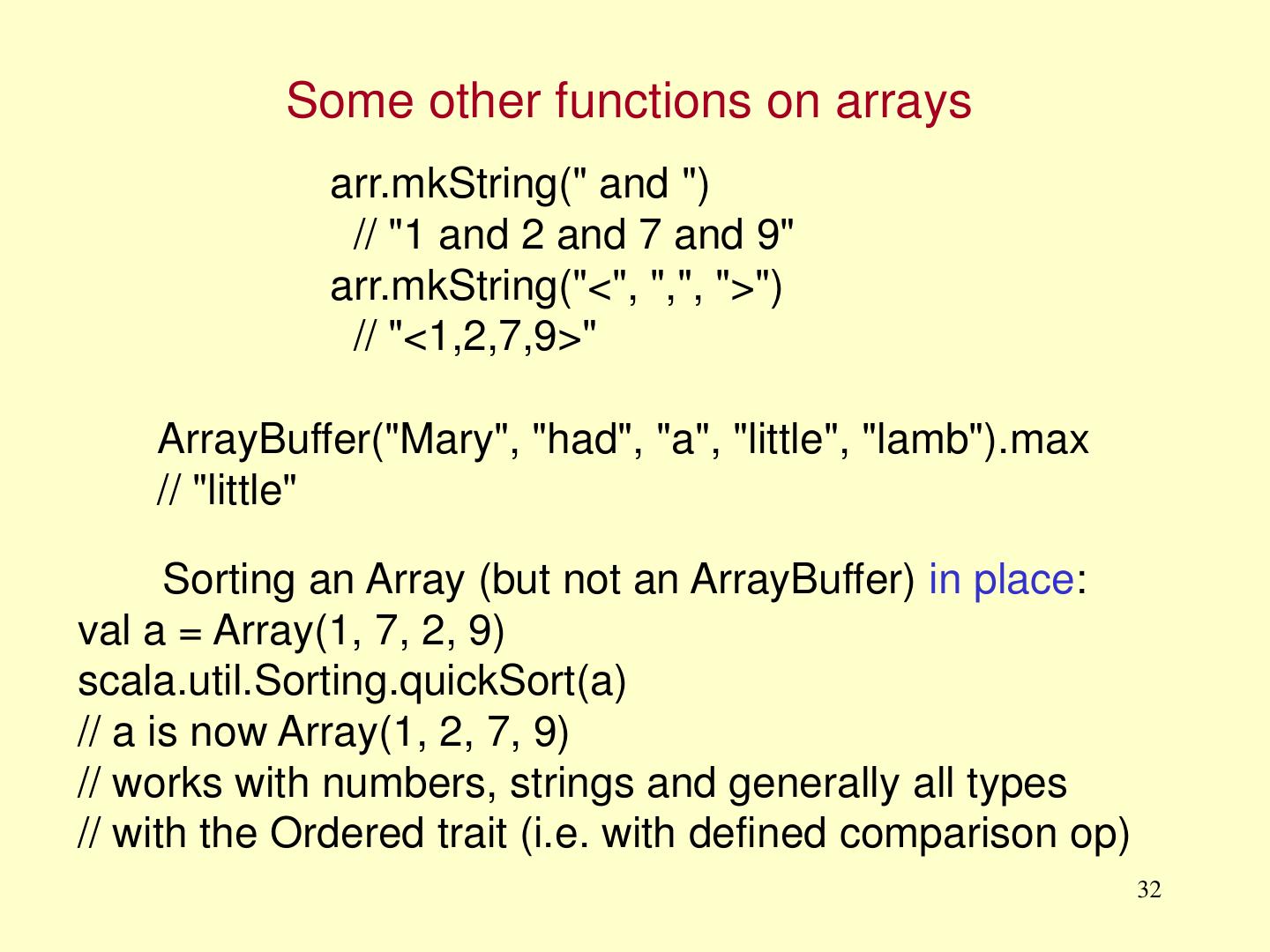 Some other functions on arrays

arr.mkString(" and ")
// "1 and 2 and 7 and 9"
arr.mkString("<", ",", ">")
// "<1,2,7,9>"

ArrayBuffer("Mary", "had", "a", "little", "lamb").max
// "little"

Sorting an Array (but not an ArrayBuffer) in place:
val a = Array(1, 7, 2, 9)
scala.util.Sorting.quickSort(a)
// a is now Array(1, 2, 7, 9)
// works with numbers, strings and generally all types
// with the Ordered trait (i.e. with defined comparison op)

32